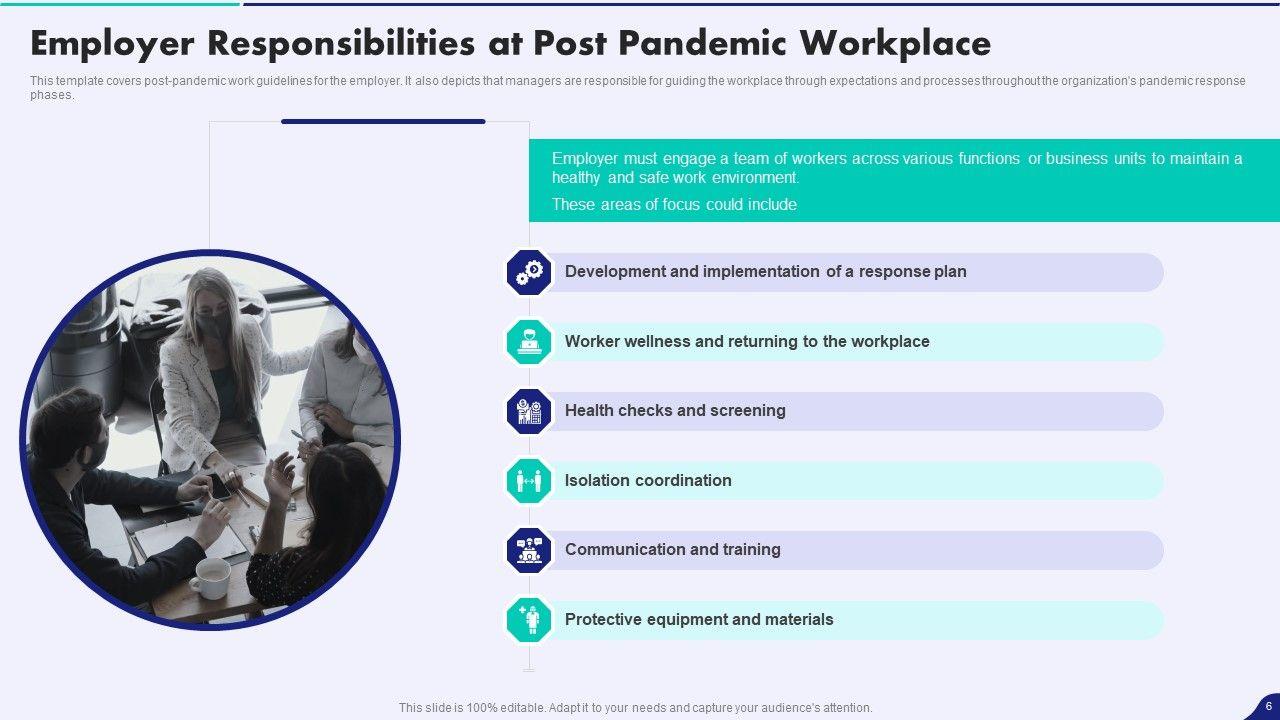 Employer Responsibilities at Post Pandemic Workplace

This template covers post-pandemic work guidelines for the employer. It also depicts that managers are responsible for guiding the workplace through expectations and processes throughout the organization's pandemic response phases.

Employer must engage a team of workers across various functions or business units to maintain a healthy and safe work environment.

These areas of focus could include

Development and implementation of a response plan

Worker wellness and returning to the workplace

Health checks and screening

Isolation coordination

Communication and training

Protective equipment and materials

This slide is 100% editable. Adapt it to your needs and capture your audience's attention.

6